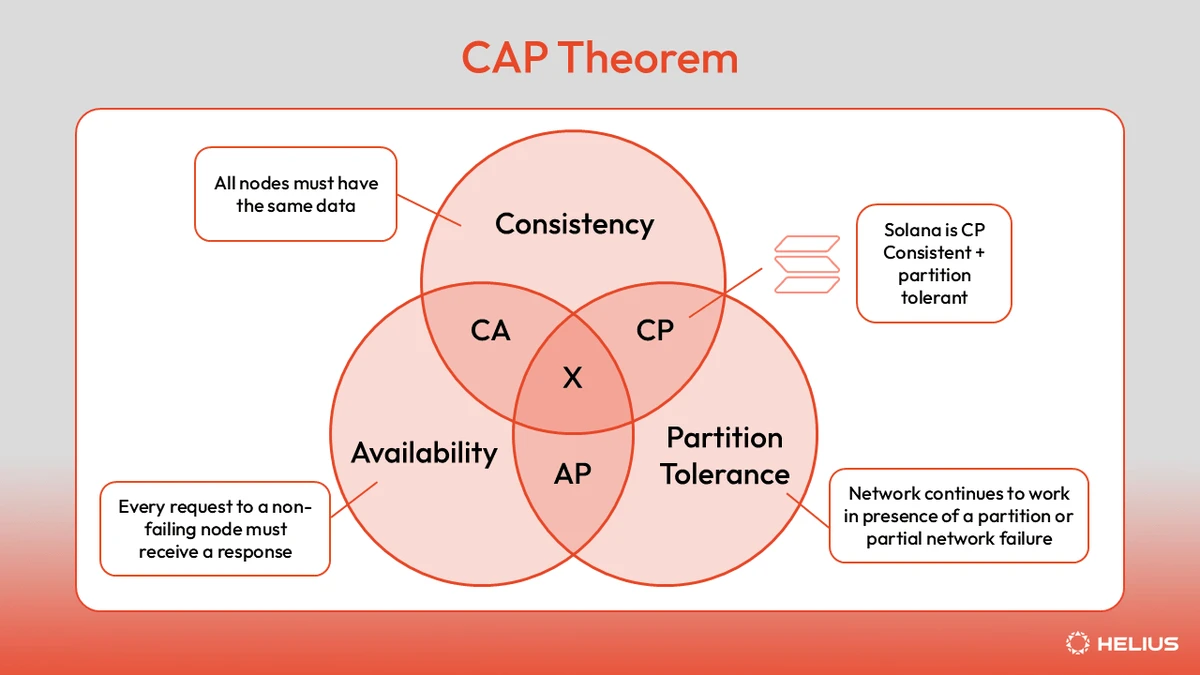 CAP Theorem

All nodes must have the same data

Consistency

Solana is CP Consistent + partition tolerant

CA

CP

X

Availability

AP

Partition Tolerance

Every request to a non-failing node must receive a response

Network continues to work in presence of a partition or partial network failure

HELIUS